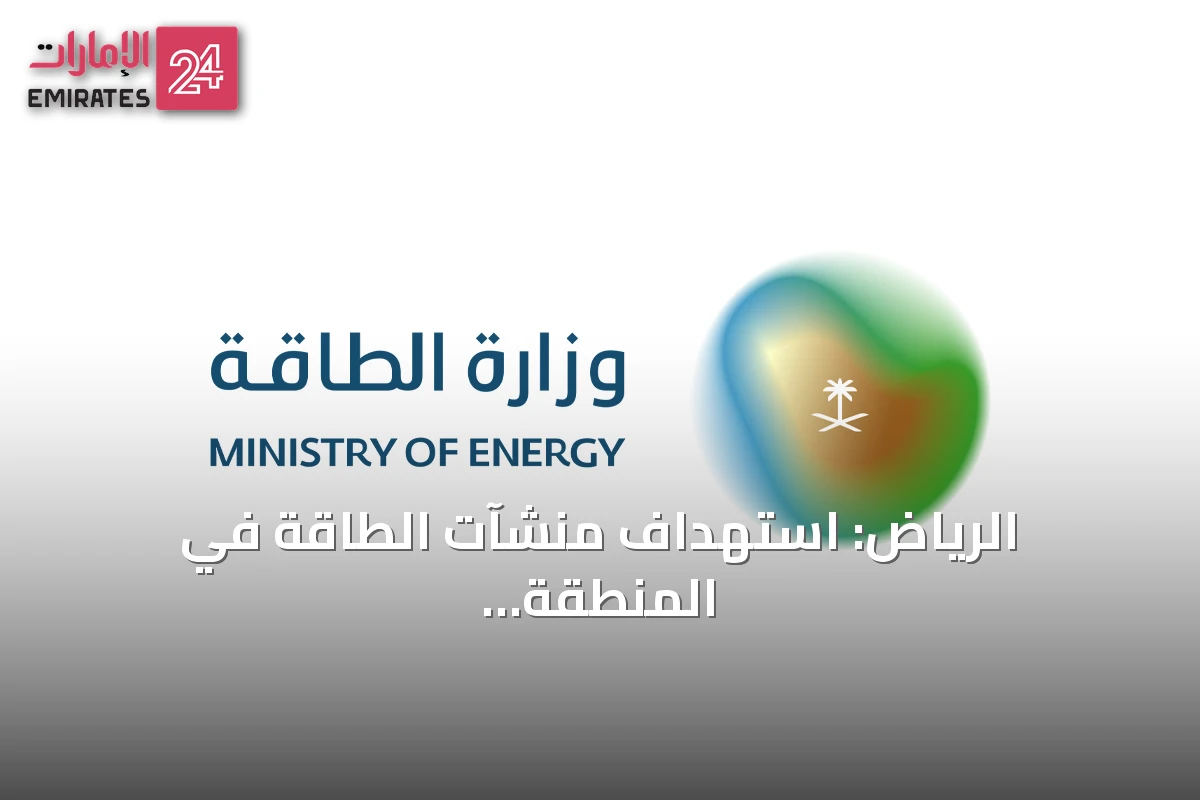 الإمارات
EMIRATES 24

وزارة الطاقة
MINISTRY OF ENERGY

الرياض: استهداف منشآت الطاقة في المنطقة...